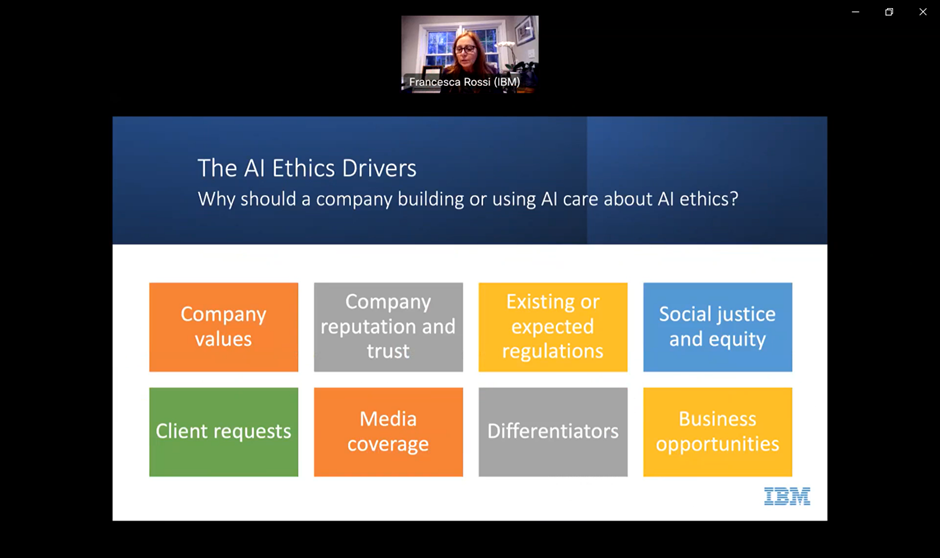 Francesca Rossi (IBM)

The AI Ethics Drivers
Why should a company building or using AI care about AI ethics?

Company values

Company reputation and trust

Existing or expected regulations

Social justice and equity

Client requests

Media coverage

Differentiators

Business opportunities

IBM